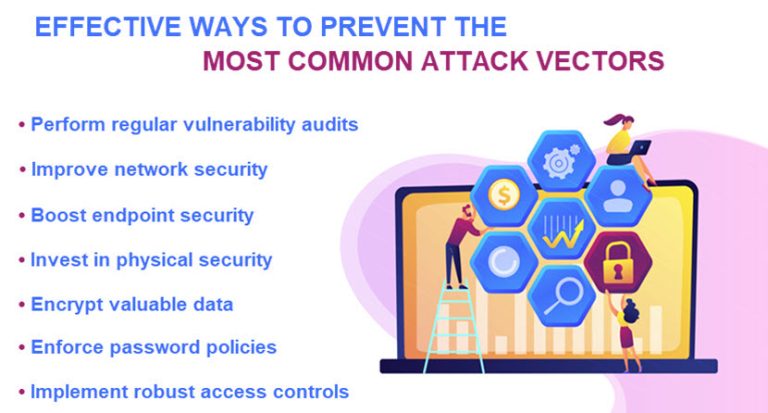 EFFECTIVE WAYS TO PREVENT THE
MOST COMMON ATTACK VECTORS

• Perform regular vulnerability audits
• Improve network security
• Boost endpoint security
• Invest in physical security
• Encrypt valuable data
• Enforce password policies
• Implement robust access controls